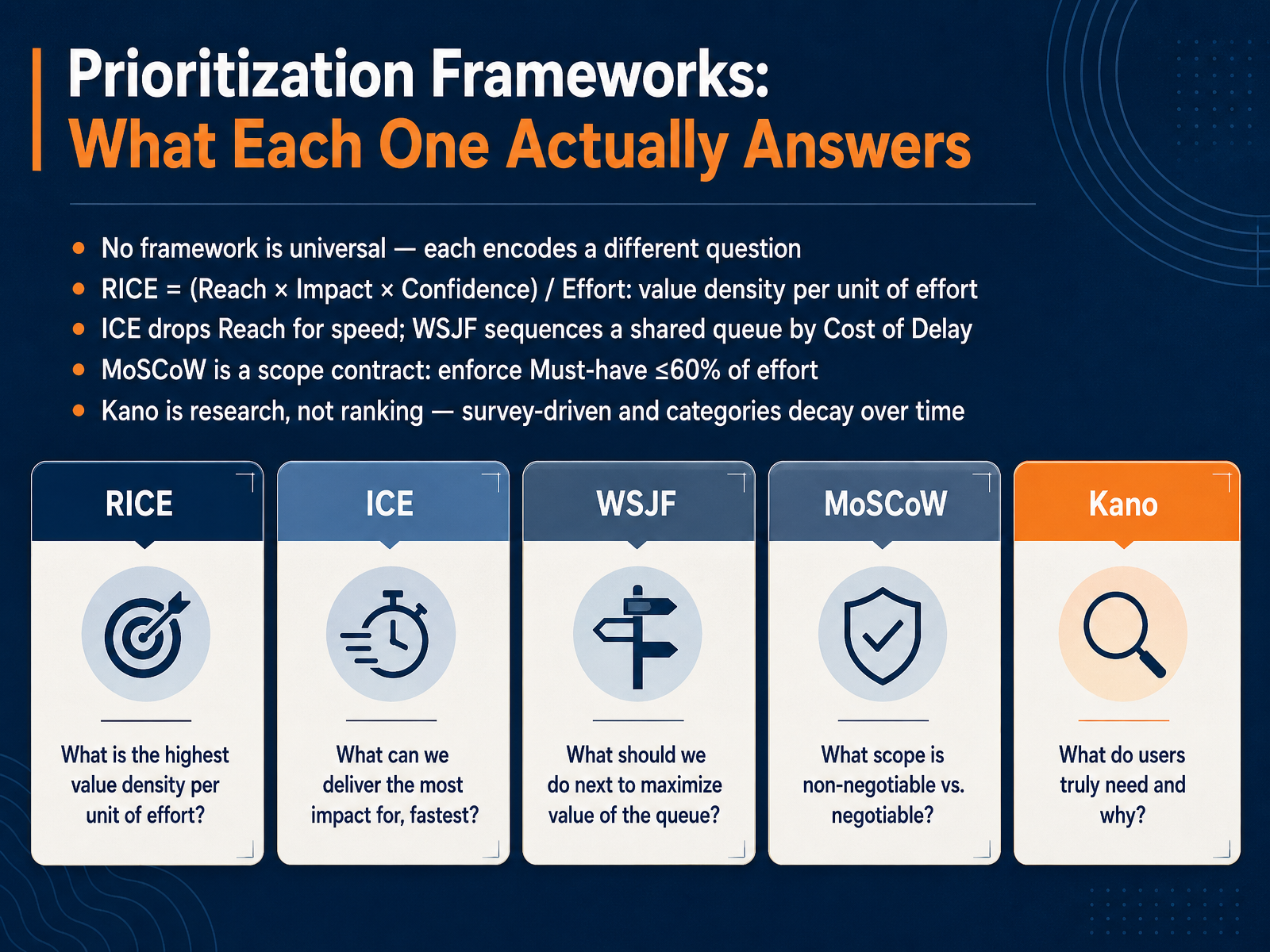 Prioritization Frameworks:
What Each One Actually Answers

- No framework is universal — each encodes a different question
- RICE = (Reach × Impact × Confidence) / Effort: value density per unit of effort
- ICE drops Reach for speed; WSJF sequences a shared queue by Cost of Delay
- MoSCoW is a scope contract: enforce Must-have ≤60% of effort
- Kano is research, not ranking — survey-driven and categories decay over time

RICE

What is the highest value density per unit of effort?

ICE

What can we deliver the most impact for, fastest?

WSJF

What should we do next to maximize value of the queue?

MoSCoW

What scope is non-negotiable vs. negotiable?

Kano

What do users truly need and why?